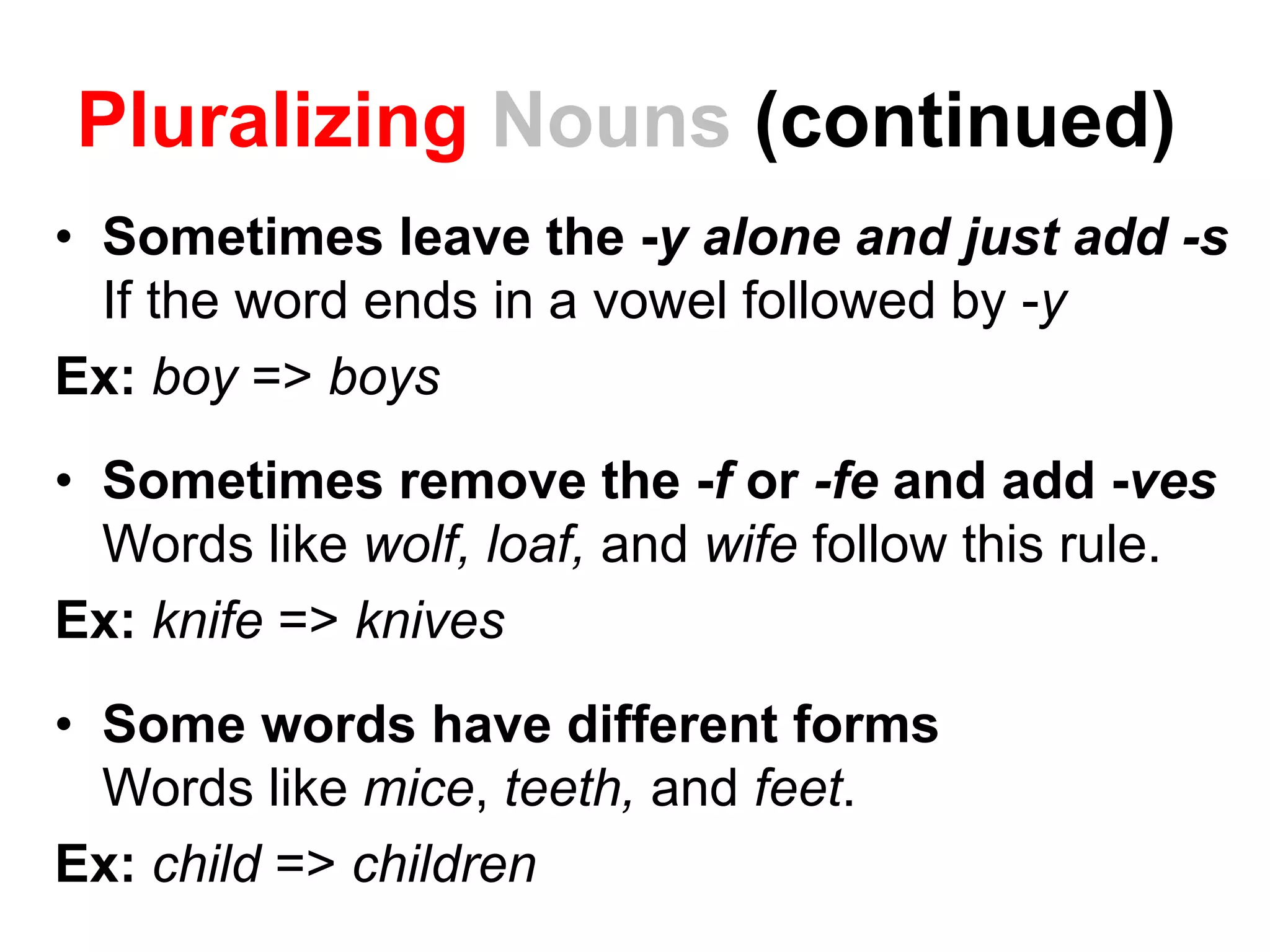 Pluralizing Nouns (continued)

• Sometimes leave the -y alone and just add -s
If the word ends in a vowel followed by -y

Ex: boy => boys

• Sometimes remove the -f or -fe and add -ves
Words like wolf, loaf, and wife follow this rule.

Ex: knife => knives

• Some words have different forms
Words like mice, teeth, and feet.

Ex: child => children